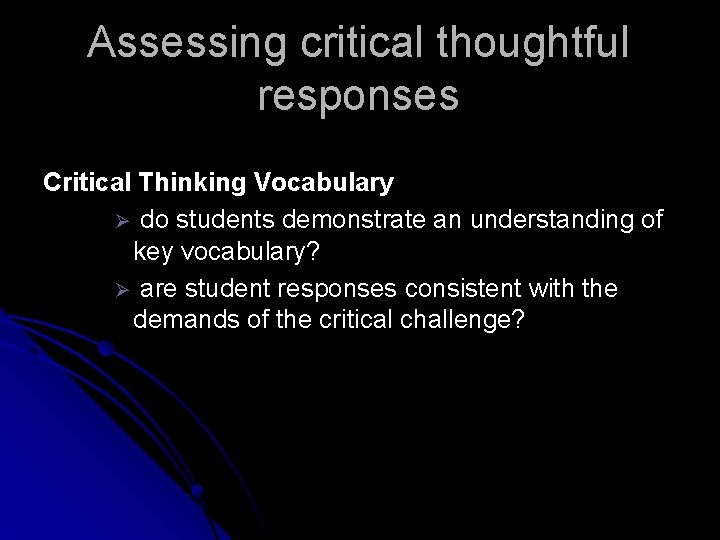 Assessing critical thoughtful responses

Critical Thinking Vocabulary

➢ do students demonstrate an understanding of key vocabulary?

➢ are student responses consistent with the demands of the critical challenge?